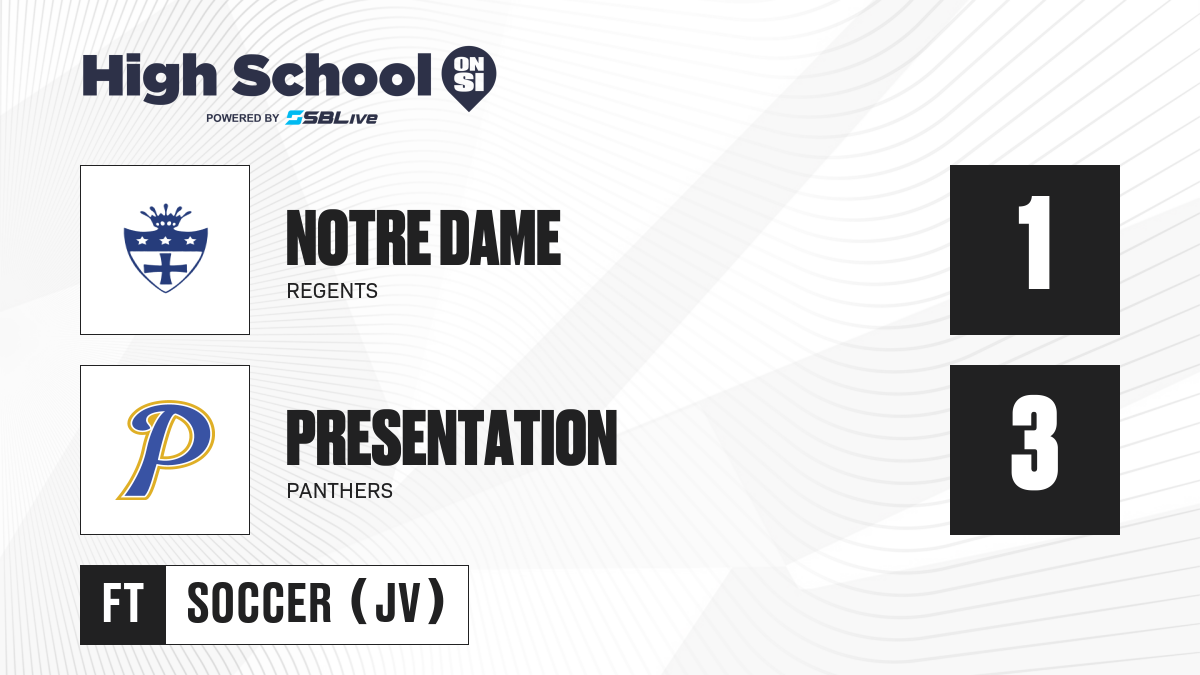 High School ON SI
POWERED BY SBLive

NOTRE DAME
REGENTS
1

P
PRESENTATION
PANTHERS
3

FT
SOCCER (JV)